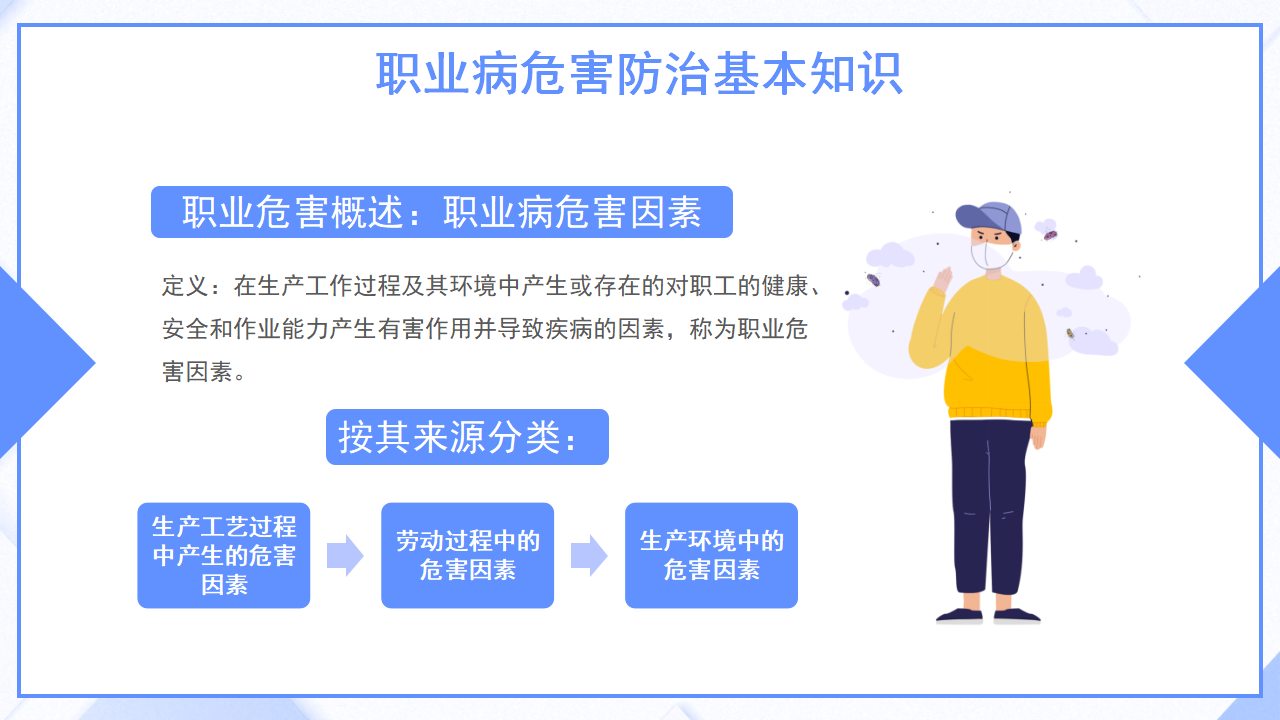 职业病危害防治基本知识

职业危害概述：职业病危害因素

定义：在生产工作过程及其环境中产生或存在的对职工的健康、安全和作业能力产生有害作用并导致疾病的因素，称为职业危害因素。

按其来源分类：

生产工艺过程中产生的危害因素

劳动过程中的危害因素

生产环境中的危害因素